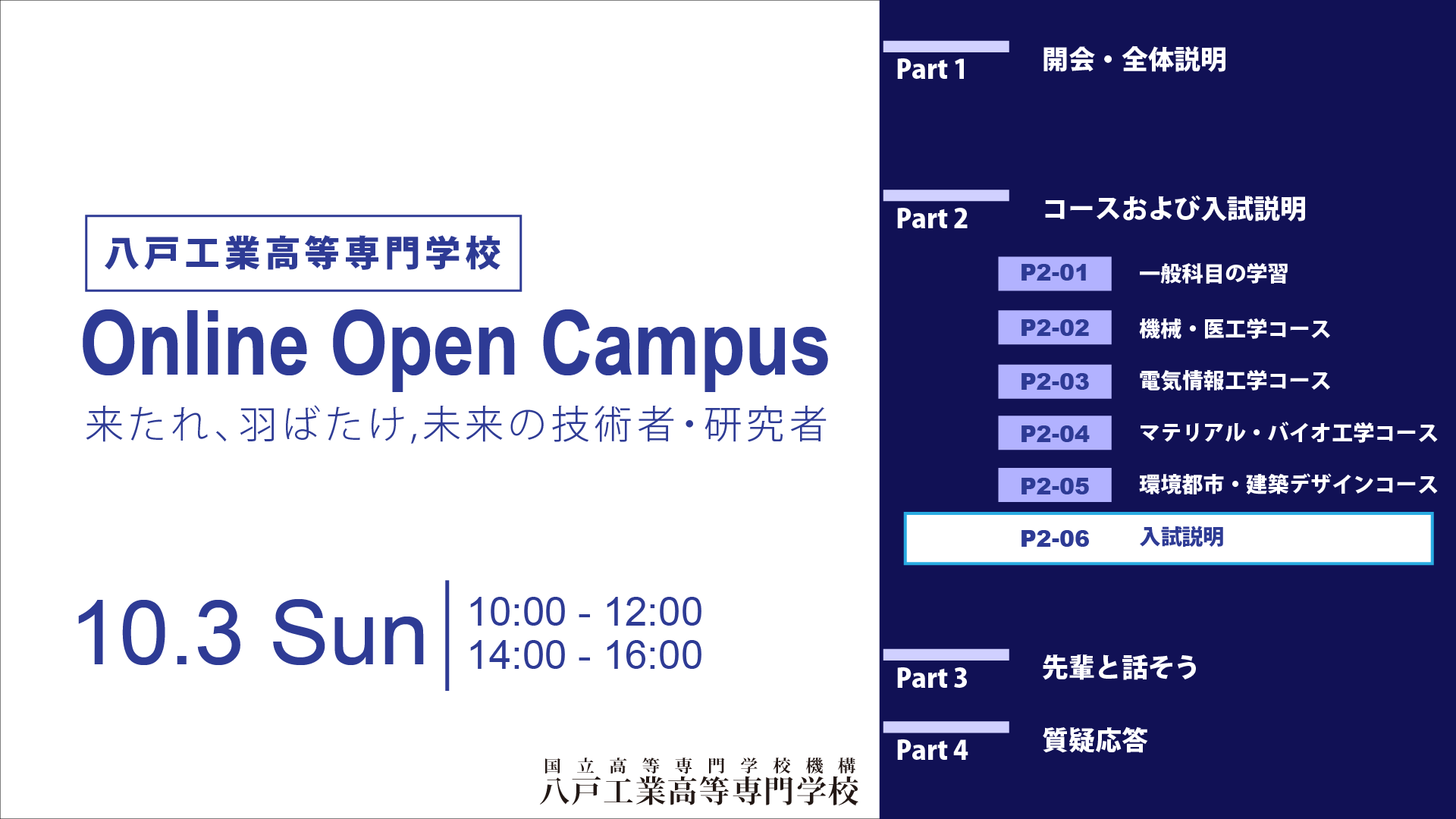 八戸工業高等専門学校

Online Open Campus

来たれ、羽ばたけ,未来の技術者・研究者

10.3 Sun

10:00 - 12:00
14:00 - 16:00

国立高等専門学校機構
八戸工業高等専門学校

Part 1 開会・全体説明

Part 2 コースおよび入試説明

P2-01 一般科目の学習

P2-02 機械・医工学コース

P2-03 電気情報工学コース

P2-04 マテリアル・バイオ工学コース

P2-05 環境都市・建築デザインコース

P2-06 入試説明

Part 3 先輩と話そう

Part 4 質疑応答